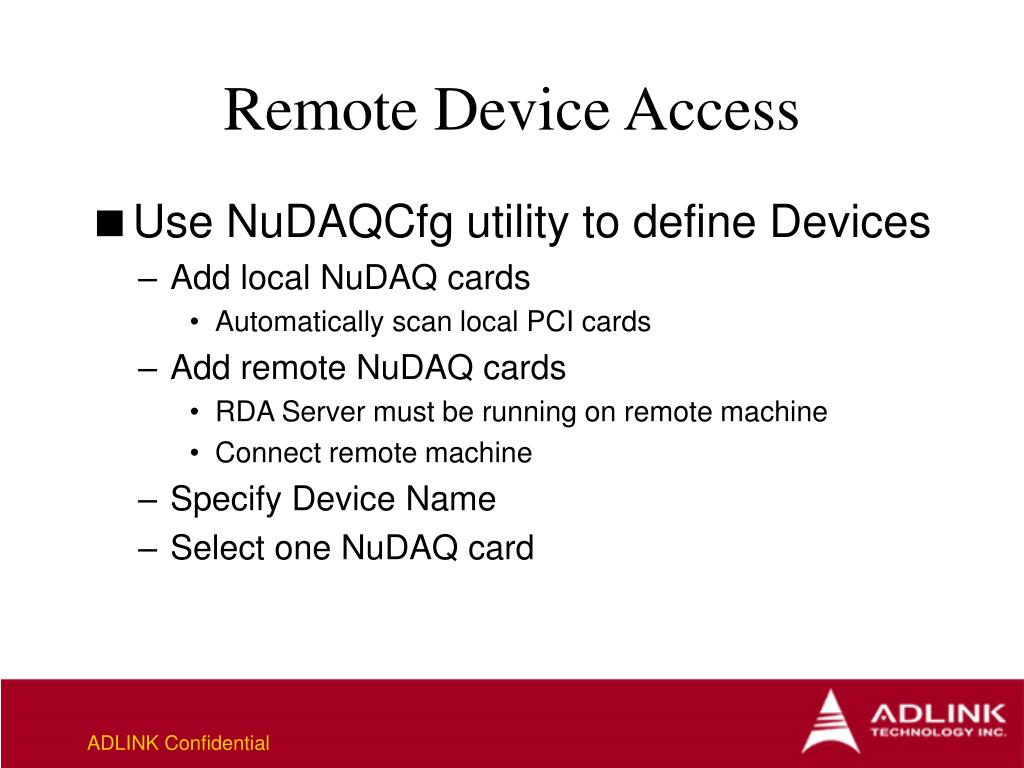 Remote Device Access

■ Use NuDAQCfg utility to define Devices
– Add local NuDAQ cards
• Automatically scan local PCI cards
– Add remote NuDAQ cards
• RDA Server must be running on remote machine
• Connect remote machine
– Specify Device Name
– Select one NuDAQ card

ADLINK Confidential

ADLINK TECHNOLOGY INC.